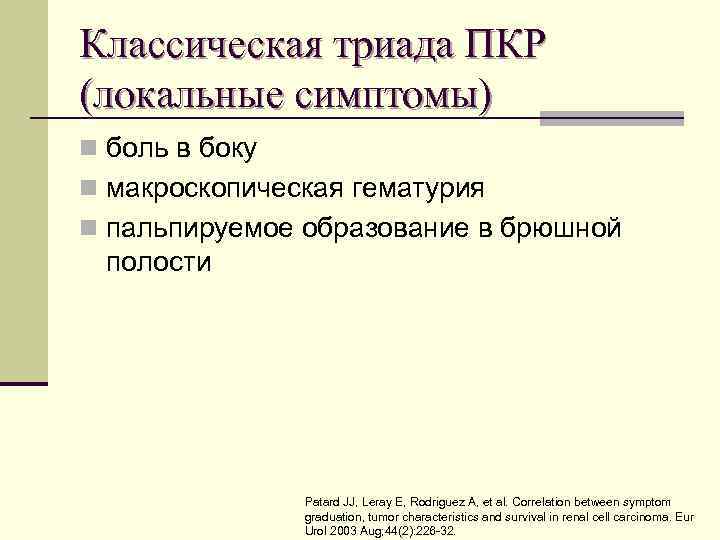 Классическая триада ПКР (локальные симптомы)

боль в боку

макроскопическая гематурия

пальпируемое образование в брюшной полости

Patard JJ, Leray E, Rodriguez A, et al. Correlation between symptom graduation, tumor characteristics and survival in renal cell carcinoma. Eur Urol 2003 Aug;44(2):226-32.